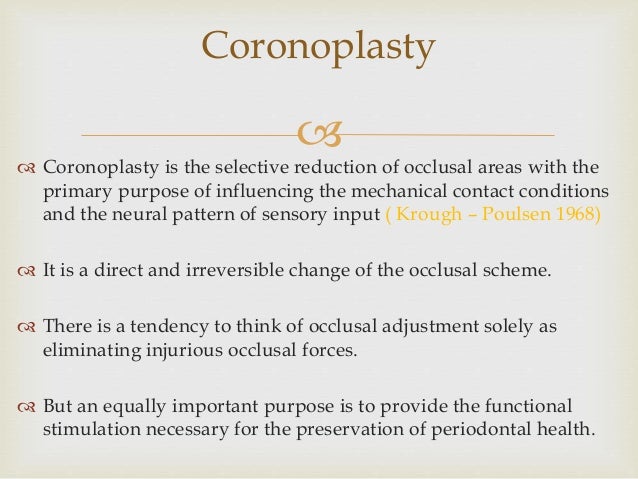 Coronoplasty

Coronoplasty is the selective reduction of occlusal areas with the primary purpose of influencing the mechanical contact conditions and the neural pattern of sensory input ( Krough – Poulsen 1968)

It is a direct and irreversible change of the occlusal scheme.

There is a tendency to think of occlusal adjustment solely as eliminating injurious occlusal forces.

But an equally important purpose is to provide the functional stimulation necessary for the preservation of periodontal health.